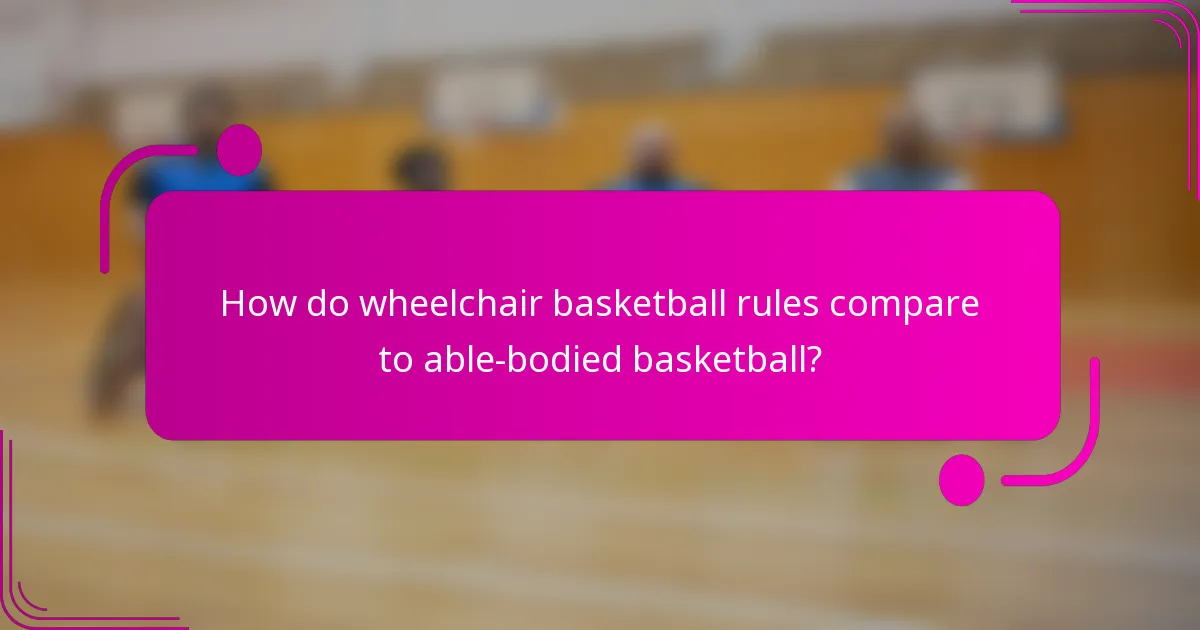 How do wheelchair basketball rules compare to able-bodied basketball?